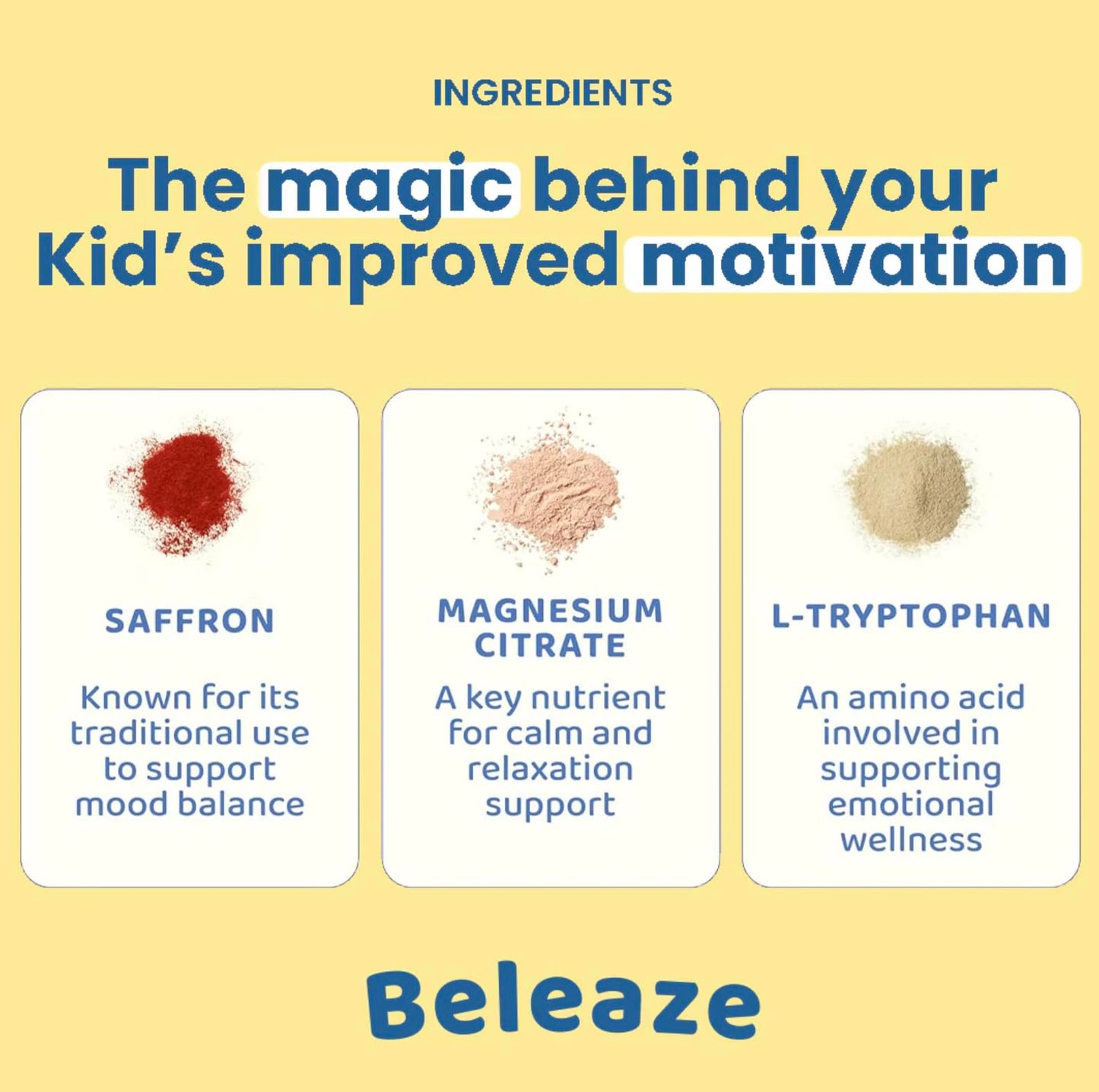 INGREDIENTS

The magic behind your Kid's improved motivation

SAFFRON

Known for its traditional use to support mood balance

MAGNESIUM CITRATE

A key nutrient for calm and relaxation support

L-TRYPTOPHAN

An amino acid involved in supporting emotional wellness

Beleaze